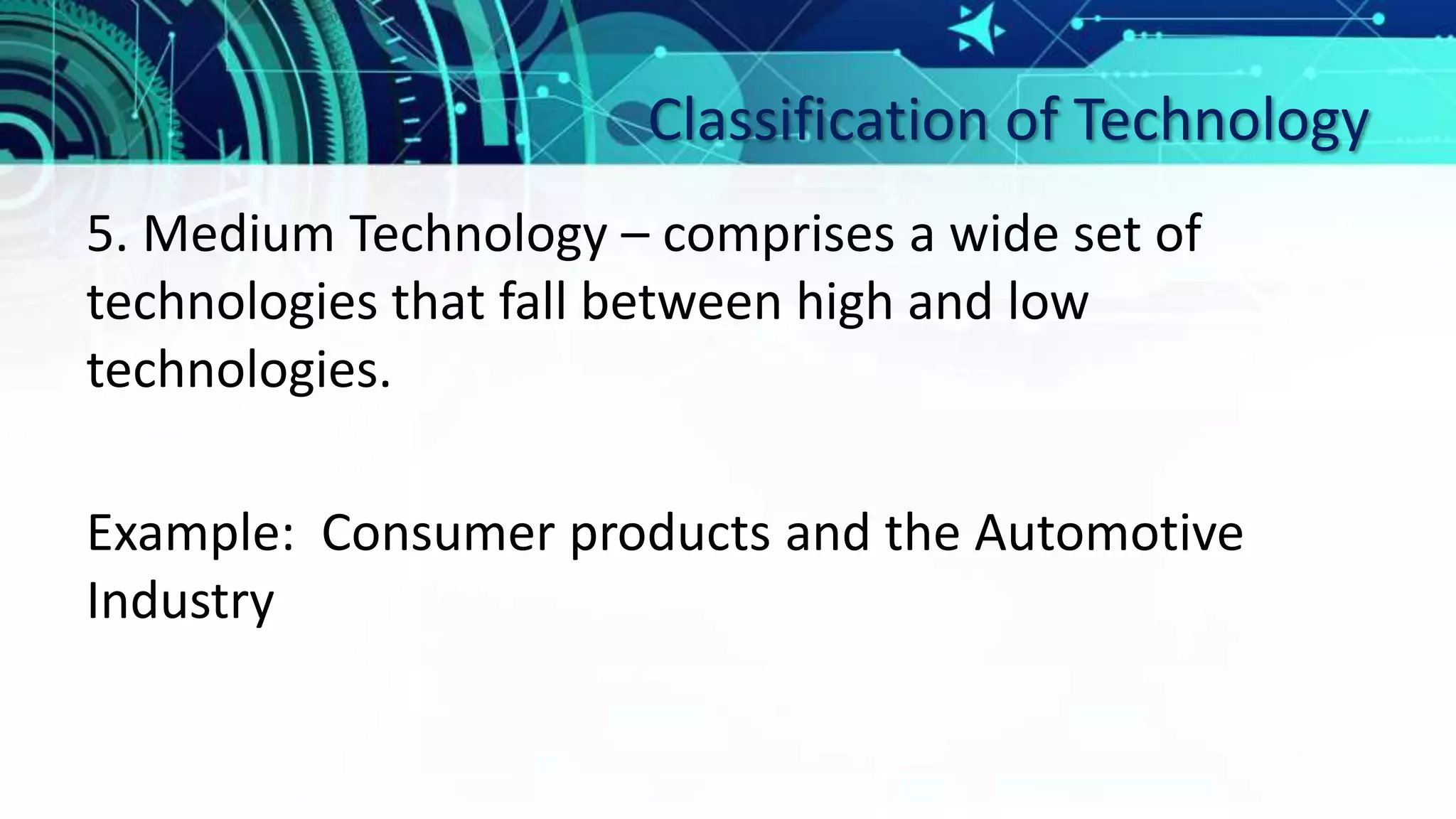 Classification of Technology

5. Medium Technology – comprises a wide set of technologies that fall between high and low technologies.

Example:  Consumer products and the Automotive Industry